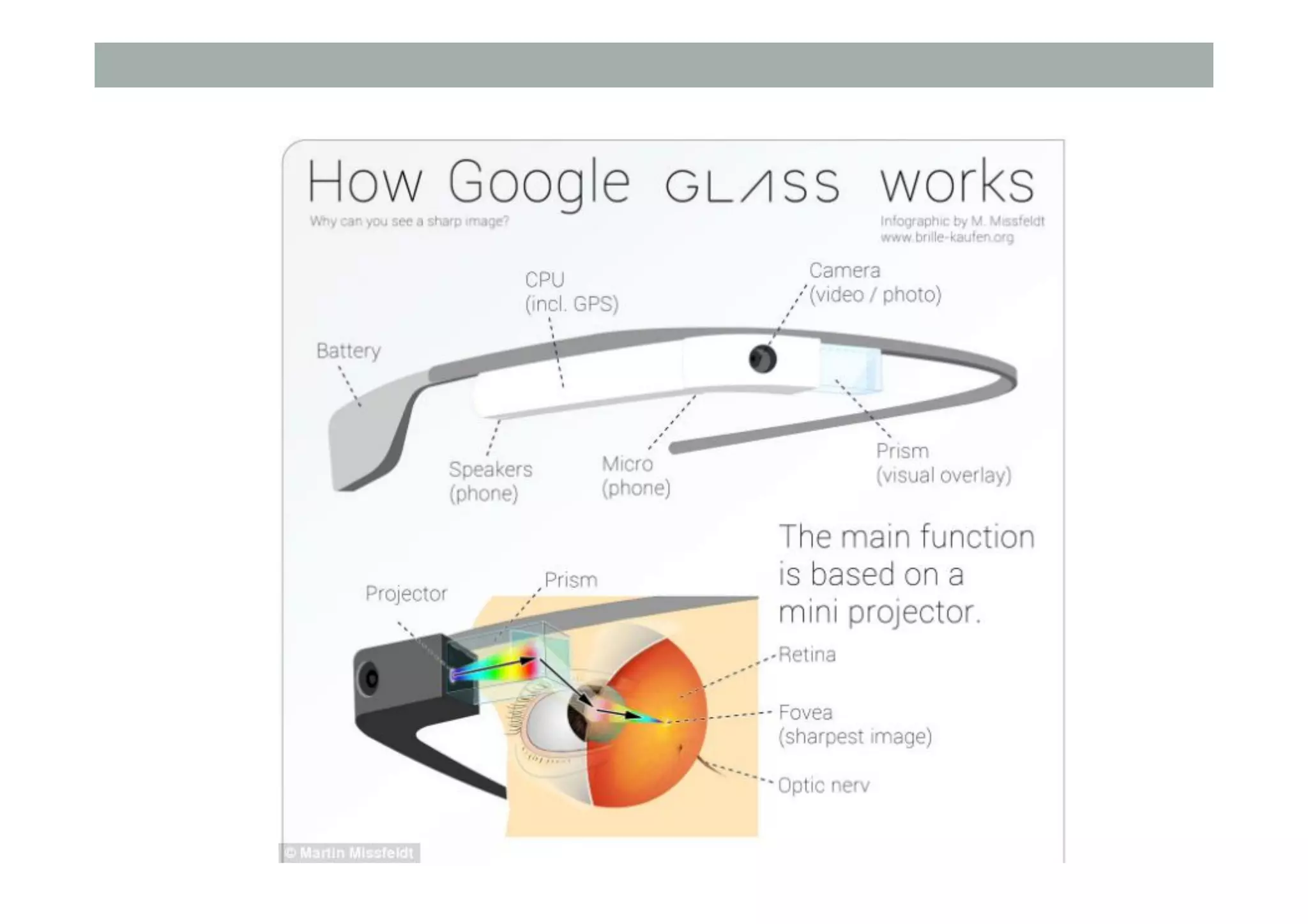 How Google GLASS works

Why can you see a sharp image?

Infographic by M. Missfeldt
www.brille-kaufen.org

CPU
(incl. GPS)

Camera
(video / photo)

Battery

Speakers
(phone)

Micro
(phone)

Prism
(visual overlay)

The main function is based on a mini projector.

Projector

Prism

Retina

Fovea
(sharpest image)

Optic nerv

© Martin Missfeldt